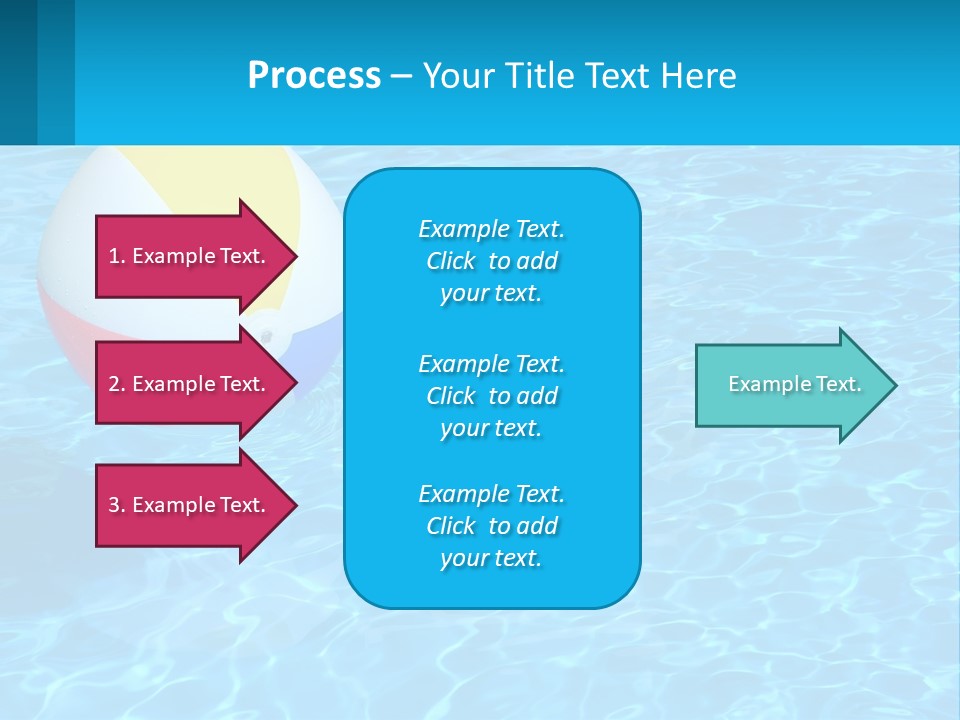 Process – Your Title Text Here

1. Example Text.

2. Example Text.

3. Example Text.

Example Text. Click to add your text.

Example Text. Click to add your text.

Example Text. Click to add your text.

Example Text.